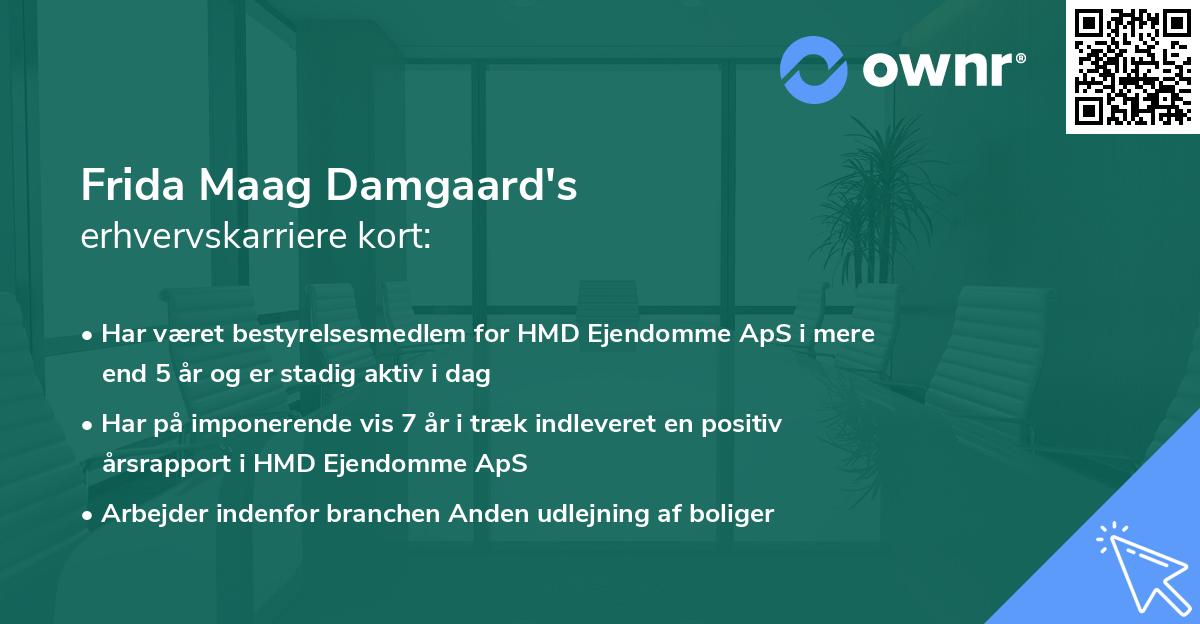 ownr®

Frida Maag Damgaard's
erhvervskarriere kort:

• Har været bestyrelsesmedlem for HMD Ejendomme ApS i mere end 5 år og er stadig aktiv i dag
• Har på imponerende vis 7 år i træk indleveret en positiv årsrapport i HMD Ejendomme ApS
• Arbejder indenfor branchen Anden udlejning af boliger